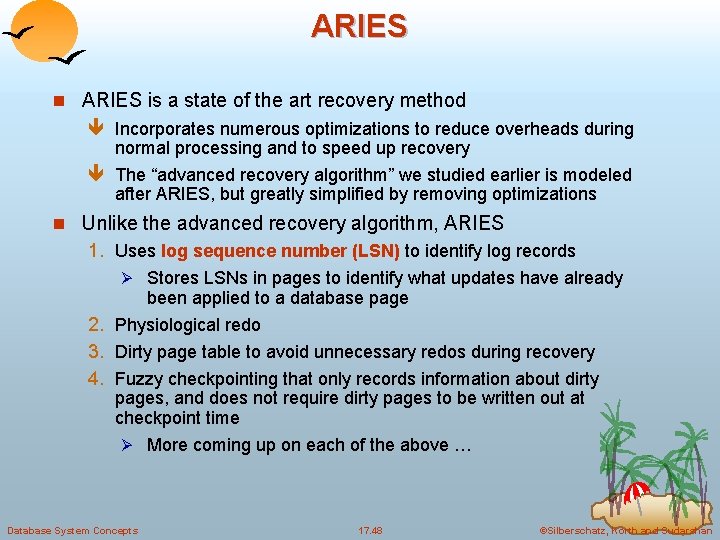 ARIES

ARIES is a state of the art recovery method

Incorporates numerous optimizations to reduce overheads during normal processing and to speed up recovery

The “advanced recovery algorithm” we studied earlier is modeled after ARIES, but greatly simplified by removing optimizations

Unlike the advanced recovery algorithm, ARIES

1. Uses log sequence number (LSN) to identify log records

Stores LSNs in pages to identify what updates have already been applied to a database page

2. Physiological redo

3. Dirty page table to avoid unnecessary redos during recovery

4. Fuzzy checkpointing that only records information about dirty pages, and does not require dirty pages to be written out at checkpoint time

More coming up on each of the above …

Database System Concepts

17.48

©Silberschatz, Korth and Sudarshan